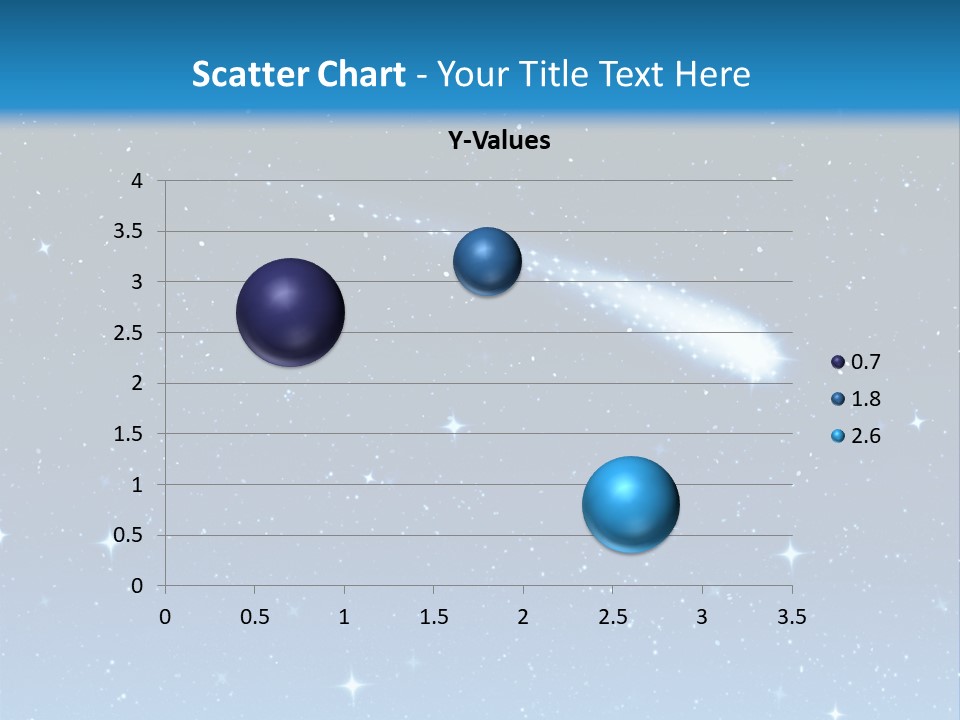 Scatter Chart - Your Title Text Here

Y-Values

4
3.5
3
2.5
2
1.5
1
0.5
0

0 0.5 1 1.5 2 2.5 3 3.5

0.7
1.8
2.6